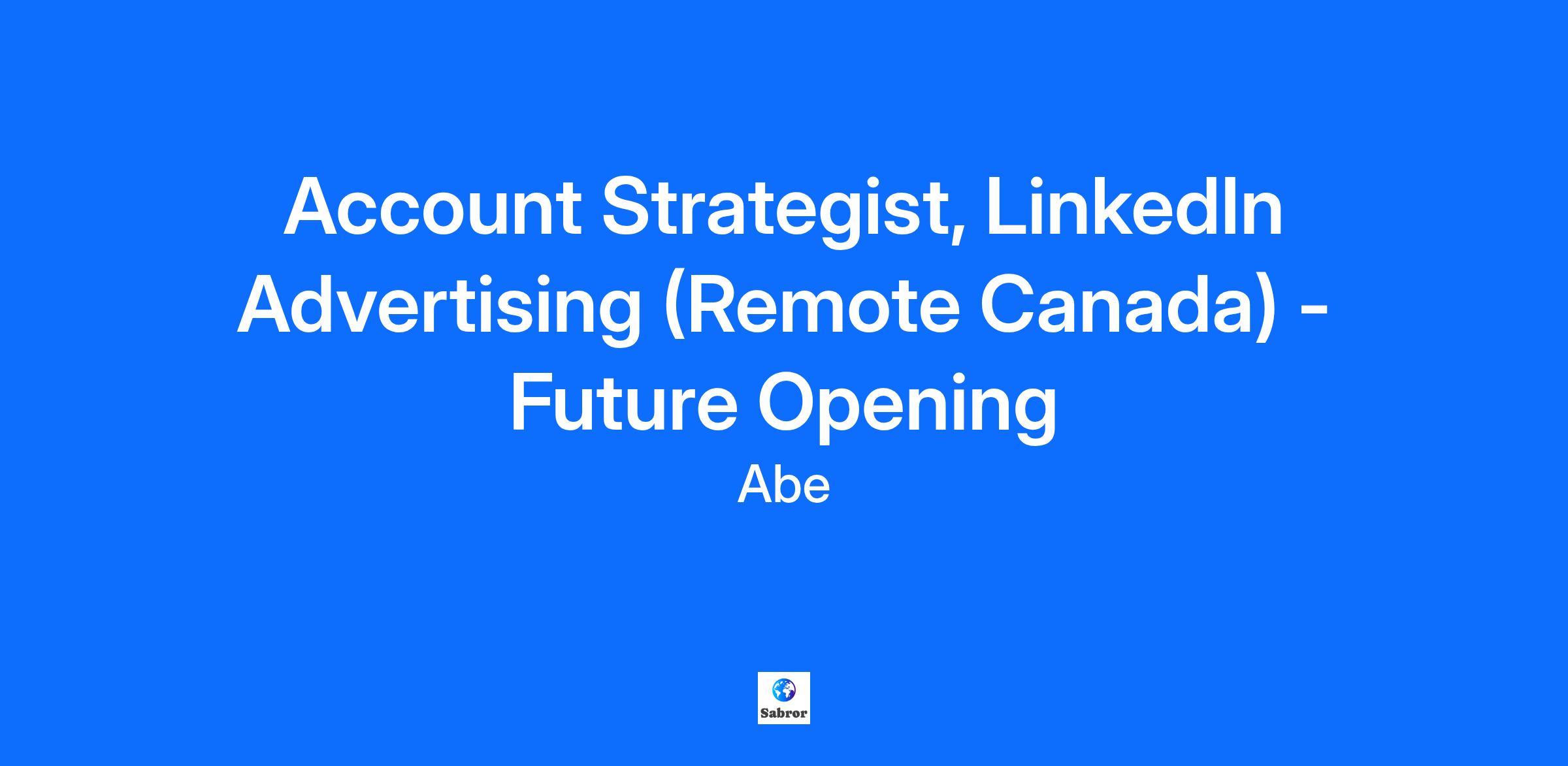 Account Strategist, LinkedIn Advertising (Remote Canada) - Future Opening

Abe

Sabror